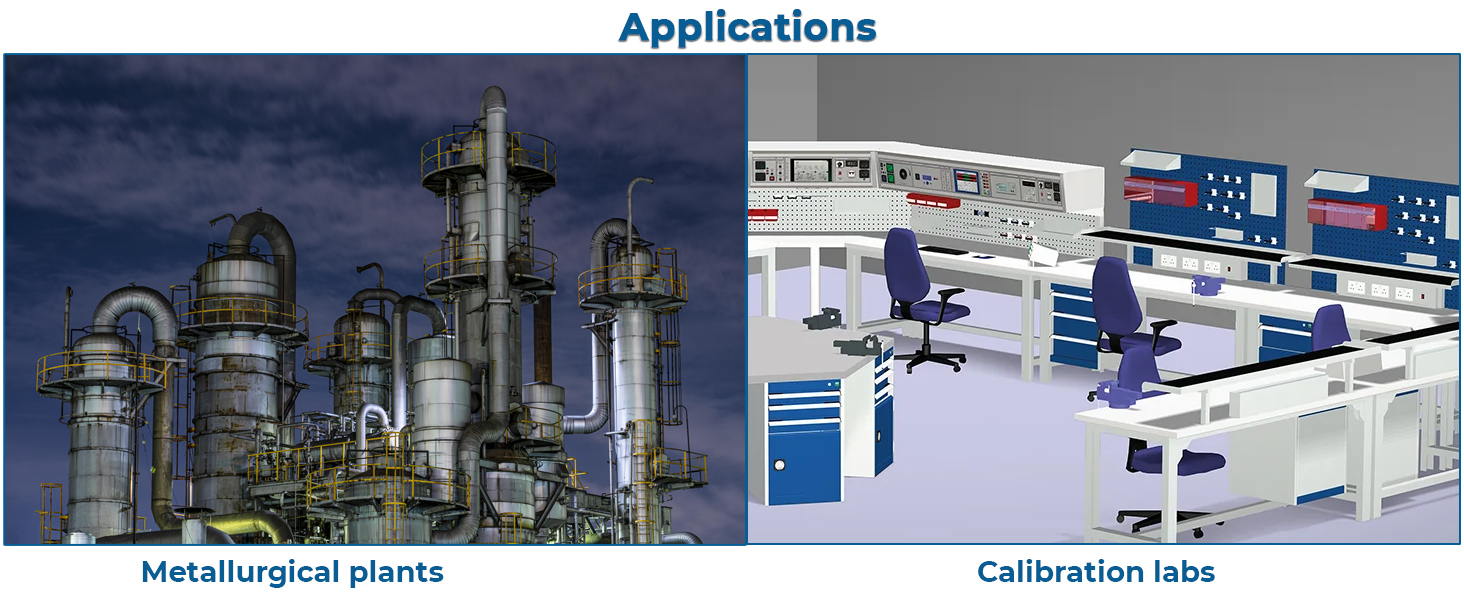 Applications

Metallurgical plants

Calibration labs